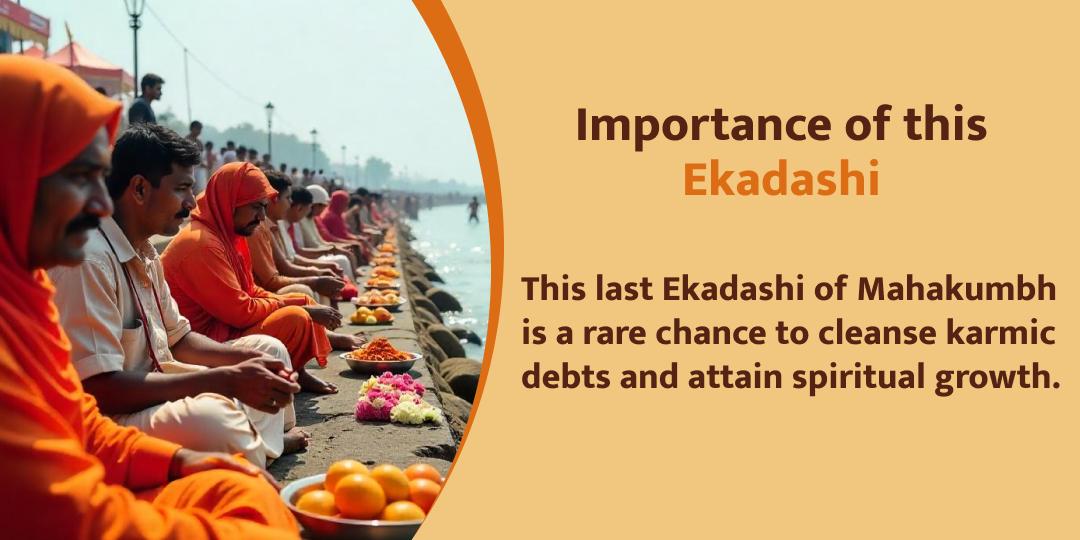 Importance of this Ekadashi

This last Ekadashi of Mahakumbh is a rare chance to cleanse karmic debts and attain spiritual growth.